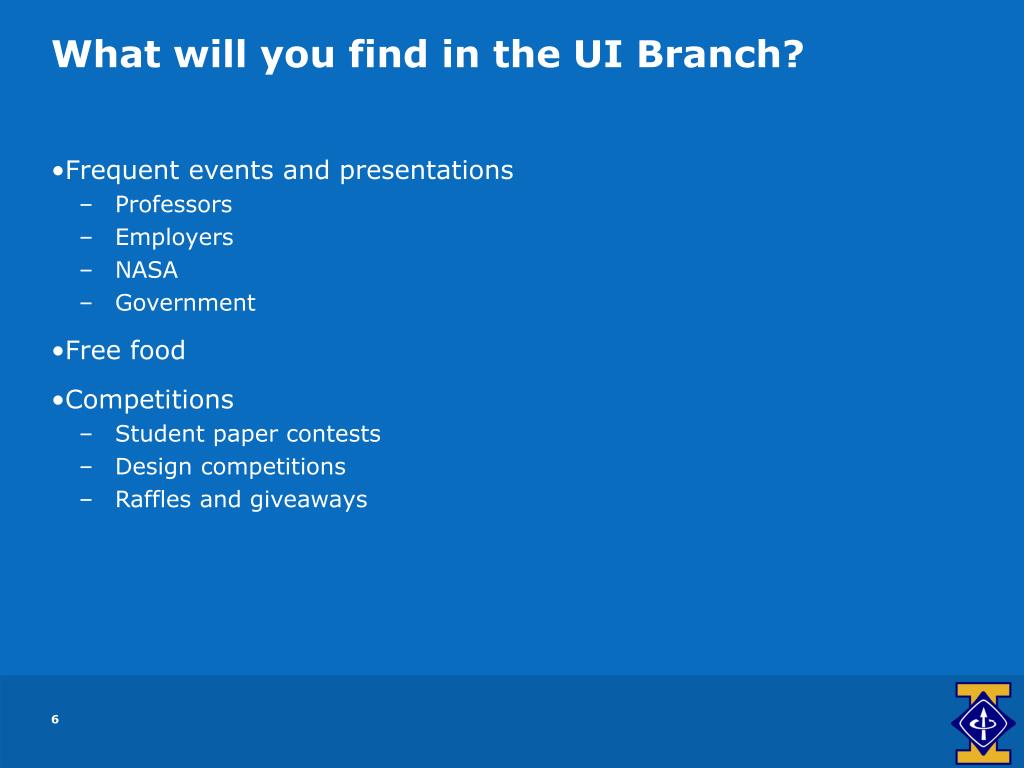 What will you find in the UI Branch?

•Frequent events and presentations
– Professors
– Employers
– NASA
– Government

•Free food

•Competitions
– Student paper contests
– Design competitions
– Raffles and giveaways

6